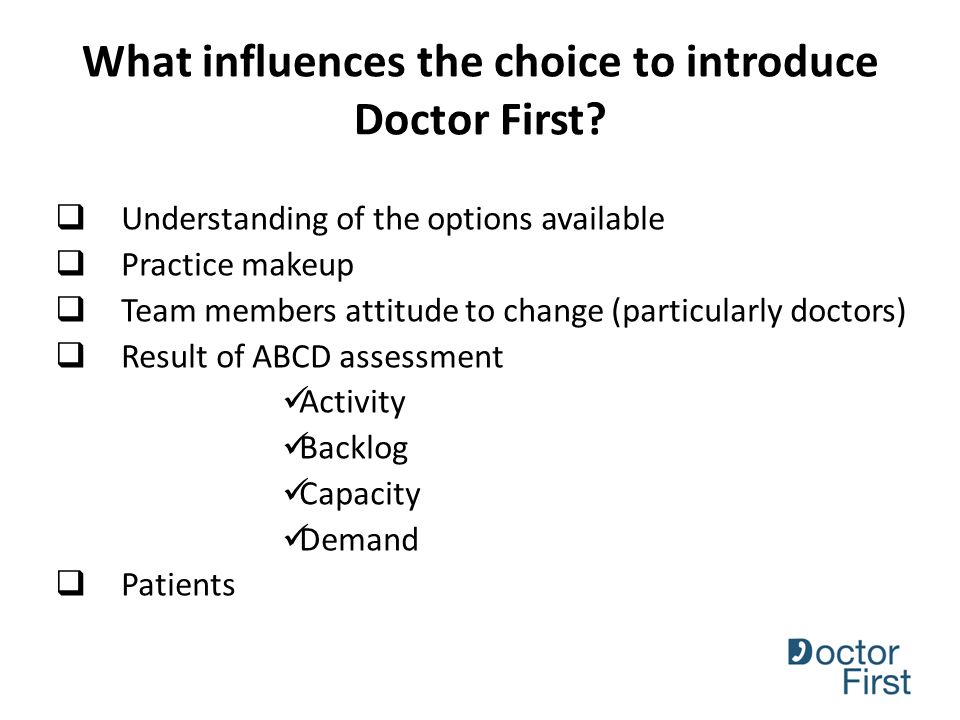 What influences the choice to introduce Doctor First?

❑ Understanding of the options available
❑ Practice makeup
❑ Team members attitude to change (particularly doctors)
❑ Result of ABCD assessment
✓Activity
✓Backlog
✓Capacity
✓Demand
❑ Patients

Doctor First